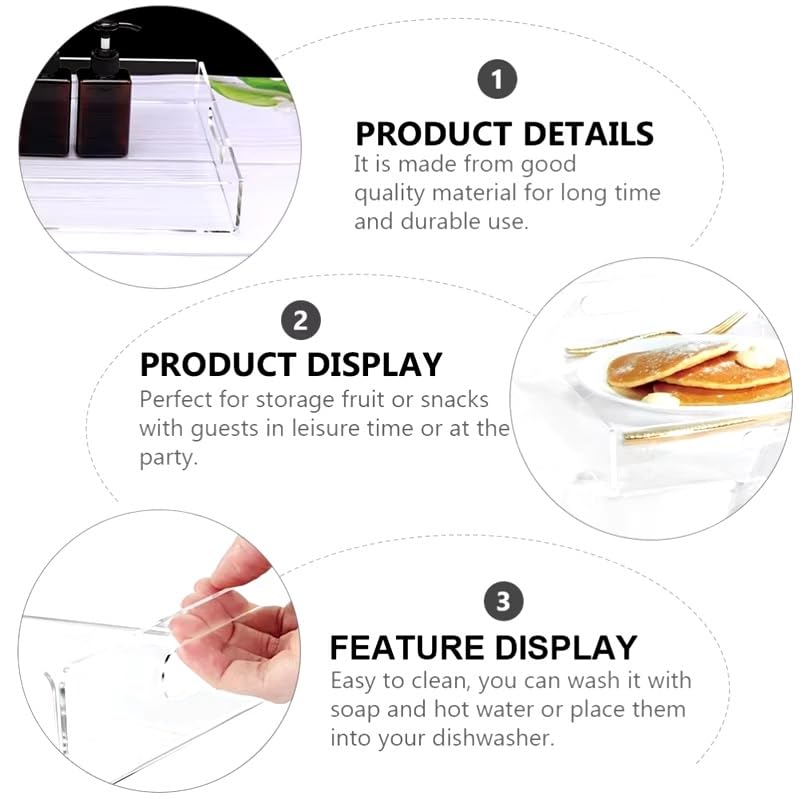 1

PRODUCT DETAILS

It is made from good quality material for long time and durable use.

2

PRODUCT DISPLAY

Perfect for storage fruit or snacks with guests in leisure time or at the party.

3

FEATURE DISPLAY

Easy to clean, you can wash it with soap and hot water or place them into your dishwasher.